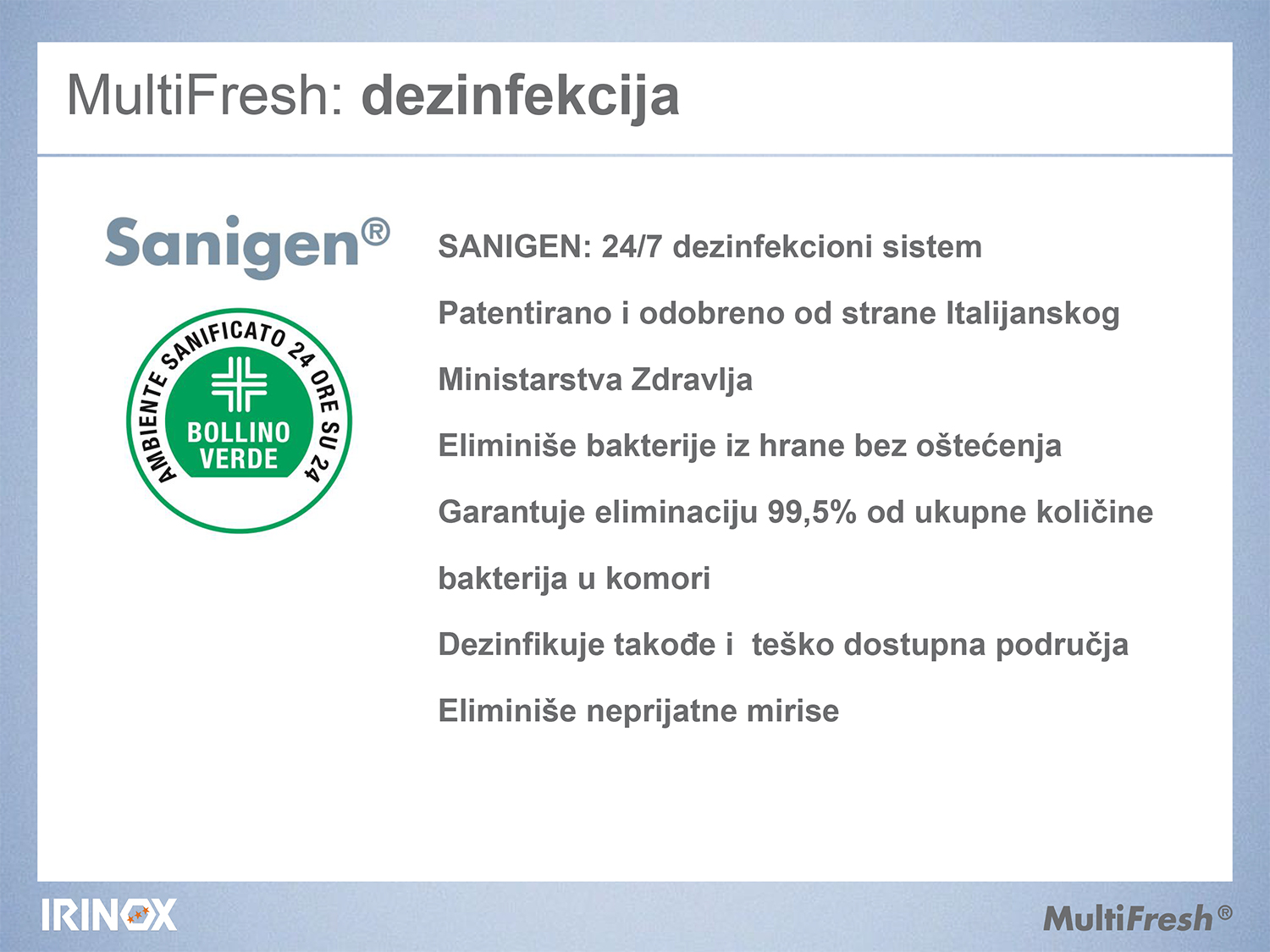 MultiFresh: dezinfekcija

Sanigen®

AMBIENTE SANIFICATO 24 ORE SU 24

BOLLINO VERDE

SANIGEN: 24/7 dezinfekcioni sistem

Patentirano i odobreno od strane Italijanskog Ministarstva Zdravlja

Eliminiše bakterije iz hrane bez oštećenja

Garantuje eliminaciju 99,5% od ukupne količine bakterija u komori

Dezinfikuje takođe i teško dostupna područja

Eliminiše neprijatne mirise

IRINOX

MultiFresh®